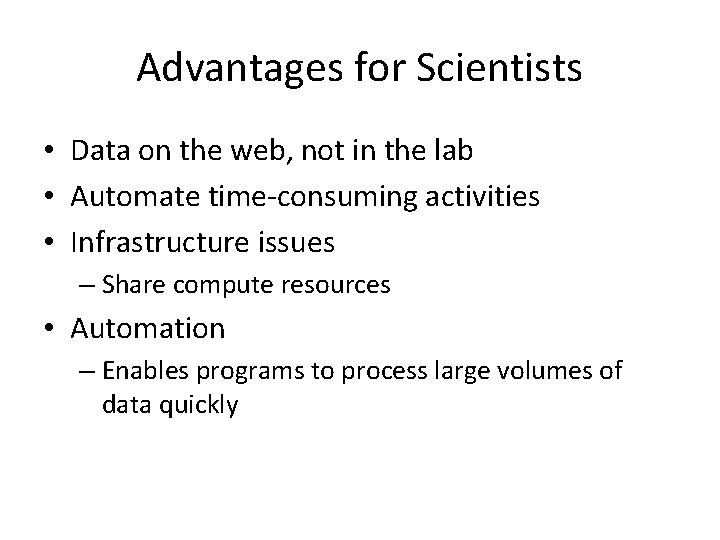 Advantages for Scientists

• Data on the web, not in the lab
• Automate time-consuming activities
• Infrastructure issues
– Share compute resources
• Automation
– Enables programs to process large volumes of data quickly